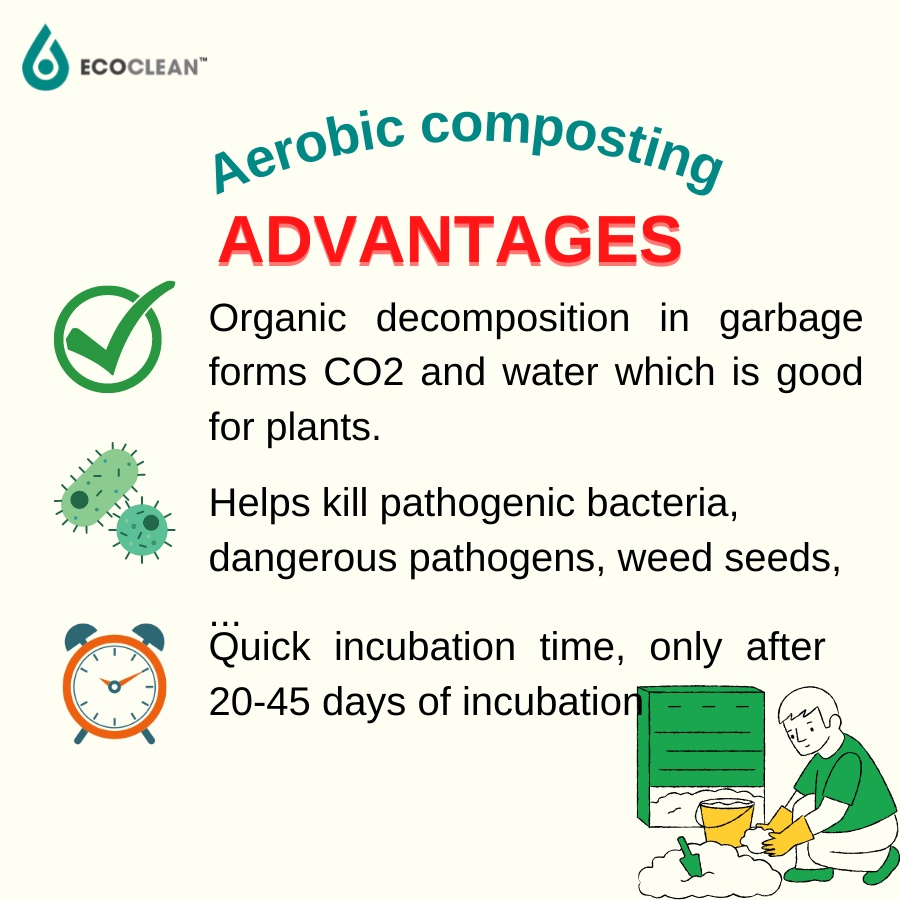 ECOCLEAN™

Aerobic composting

ADVANTAGES

Organic decomposition in garbage forms CO2 and water which is good for plants.

Helps kill pathogenic bacteria, dangerous pathogens, weed seeds, ...

Quick incubation time, only after 20-45 days of incubation